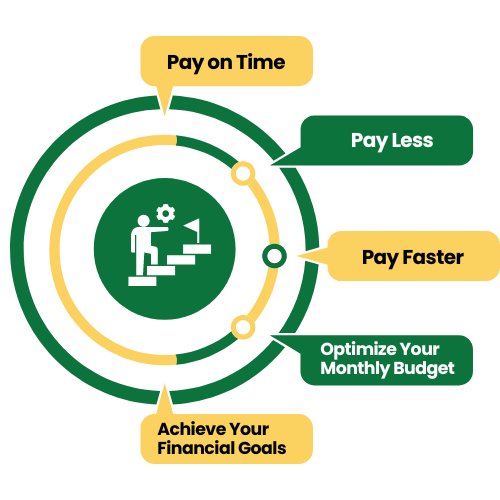 Pay on Time

Pay Less

Pay Faster

Optimize Your Monthly Budget

Achieve Your Financial Goals